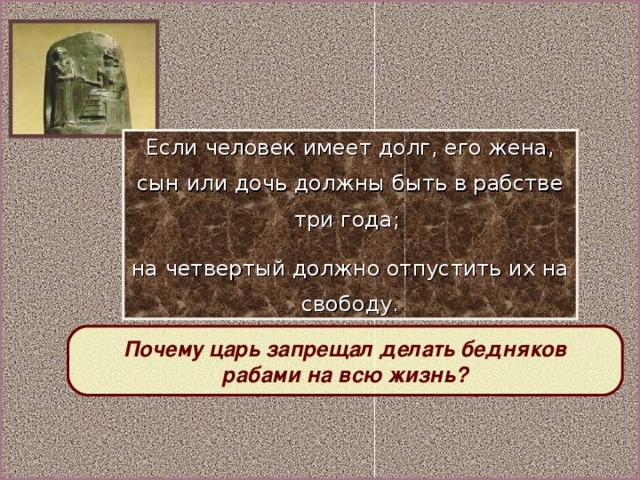 Если человек имеет долг, его жена, сын или дочь должны быть в рабстве три года;

на четвертый должно отпустить их на свободу.

Почему царь запрещал делать бедняков рабами на всю жизнь?